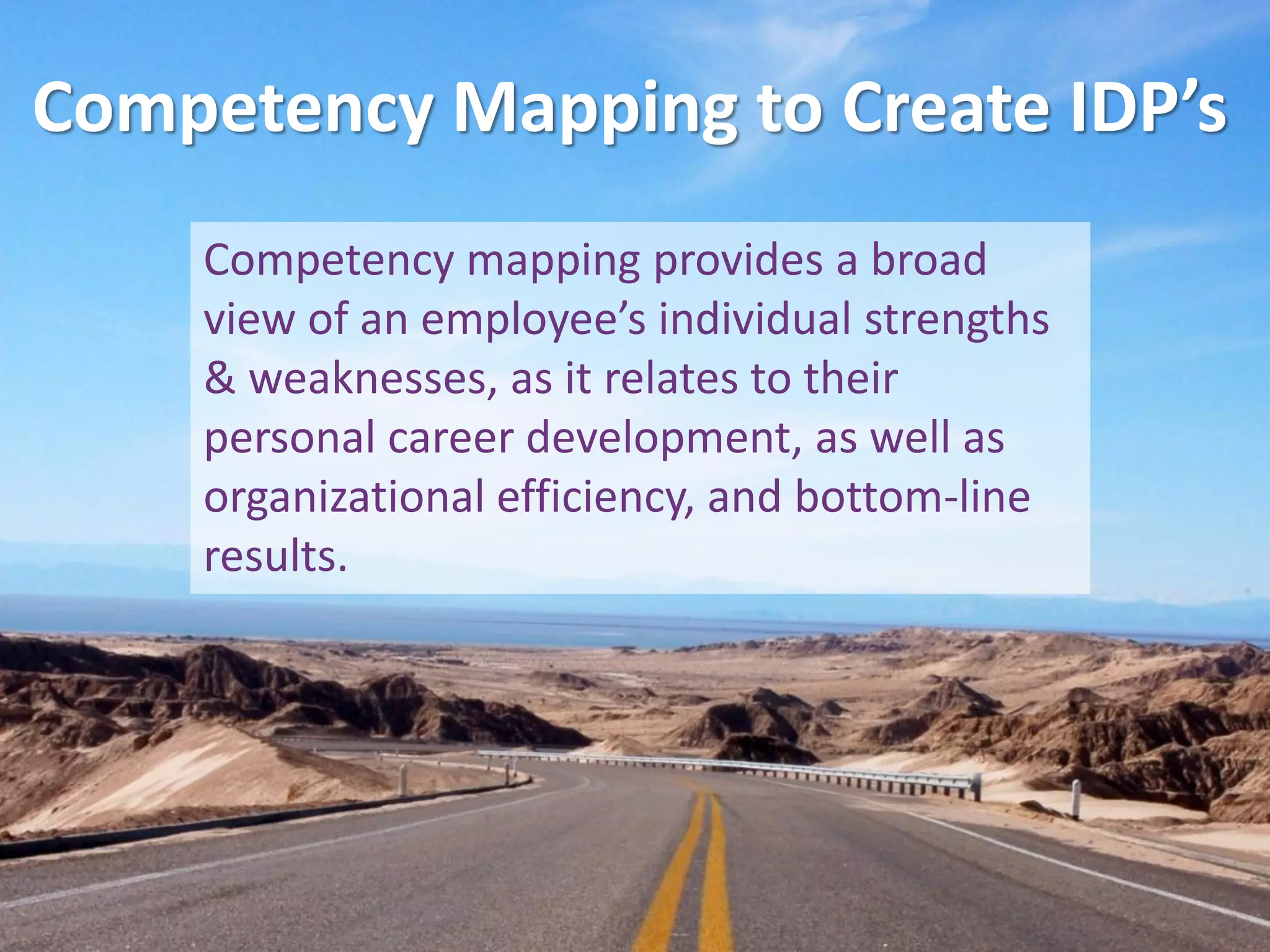 Competency Mapping to Create IDP’s

Competency mapping provides a broad view of an employee’s individual strengths & weaknesses, as it relates to their personal career development, as well as organizational efficiency, and bottom-line results.